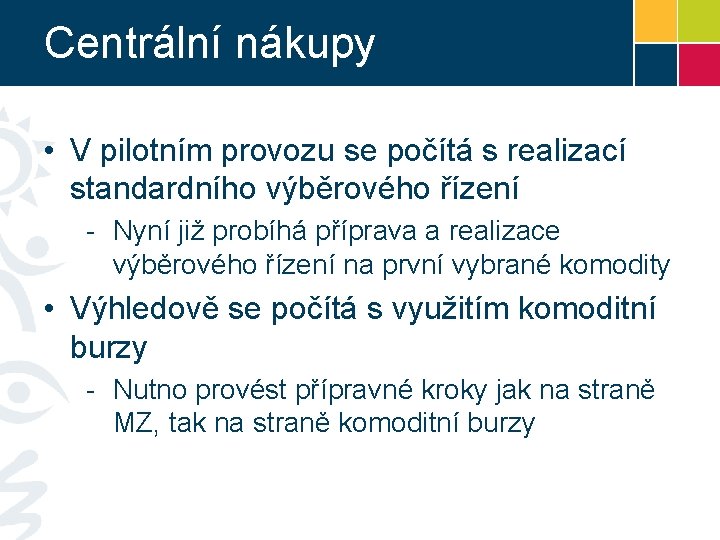 Centrální nákupy

• V pilotním provozu se počítá s realizací standardního výběrového řízení

- Nyní již probíhá příprava a realizace výběrového řízení na první vybrané komodity

• Výhledově se počítá s využitím komoditní burzy

- Nutno provést přípravné kroky jak na straně MZ, tak na straně komoditní burzy